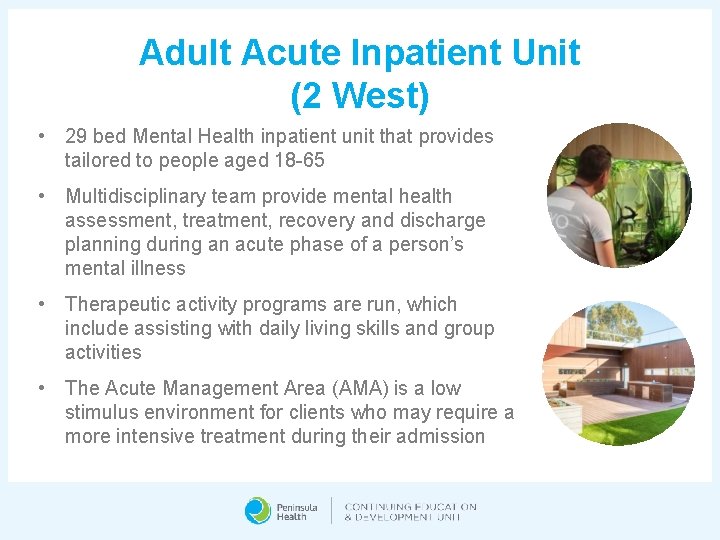 Adult Acute Inpatient Unit (2 West)

• 29 bed Mental Health inpatient unit that provides tailored to people aged 18-65

• Multidisciplinary team provide mental health assessment, treatment, recovery and discharge planning during an acute phase of a person's mental illness

• Therapeutic activity programs are run, which include assisting with daily living skills and group activities

• The Acute Management Area (AMA) is a low stimulus environment for clients who may require a more intensive treatment during their admission

Peninsula Health

CONTINUING EDUCATION & DEVELOPMENT UNIT